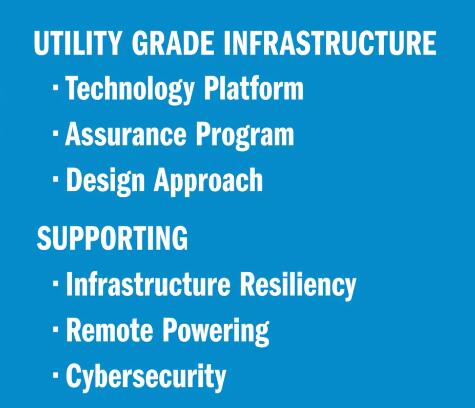 UTILITY GRADE INFRASTRUCTURE
· Technology Platform
· Assurance Program
· Design Approach

SUPPORTING
· Infrastructure Resiliency
· Remote Powering
· Cybersecurity